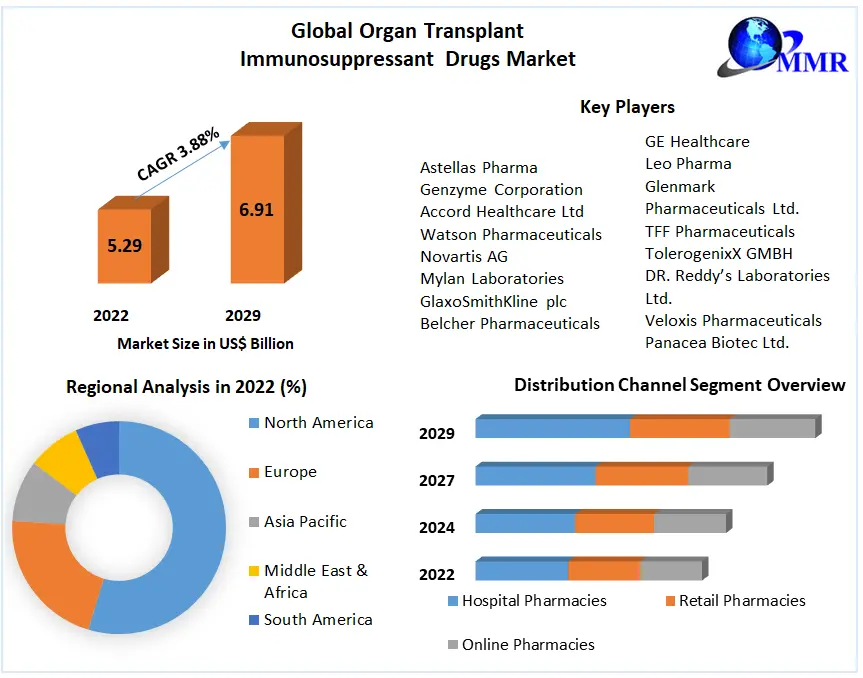 Global Organ Transplant Immunosuppressant Drugs Market

MMR

CAGR 3.88%

5.29

6.91

2022

2029

Market Size in US$ Billion

Key Players

Astellas Pharma
Genzyme Corporation
Accord Healthcare Ltd
Watson Pharmaceuticals
Novartis AG
Mylan Laboratories
GlaxoSmithKline plc
Belcher Pharmaceuticals

GE Healthcare
Leo Pharma
Glenmark Pharmaceuticals Ltd.
TFF Pharmaceuticals
TolerogenixX GMBH
DR. Reddy's Laboratories Ltd.
Veloxis Pharmaceuticals
Panacea Biotec Ltd.

Regional Analysis in 2022 (%)

North America

Europe

Asia Pacific

Middle East & Africa

South America

Distribution Channel Segment Overview

2029

2027

2024

2022

Hospital Pharmacies

Retail Pharmacies

Online Pharmacies